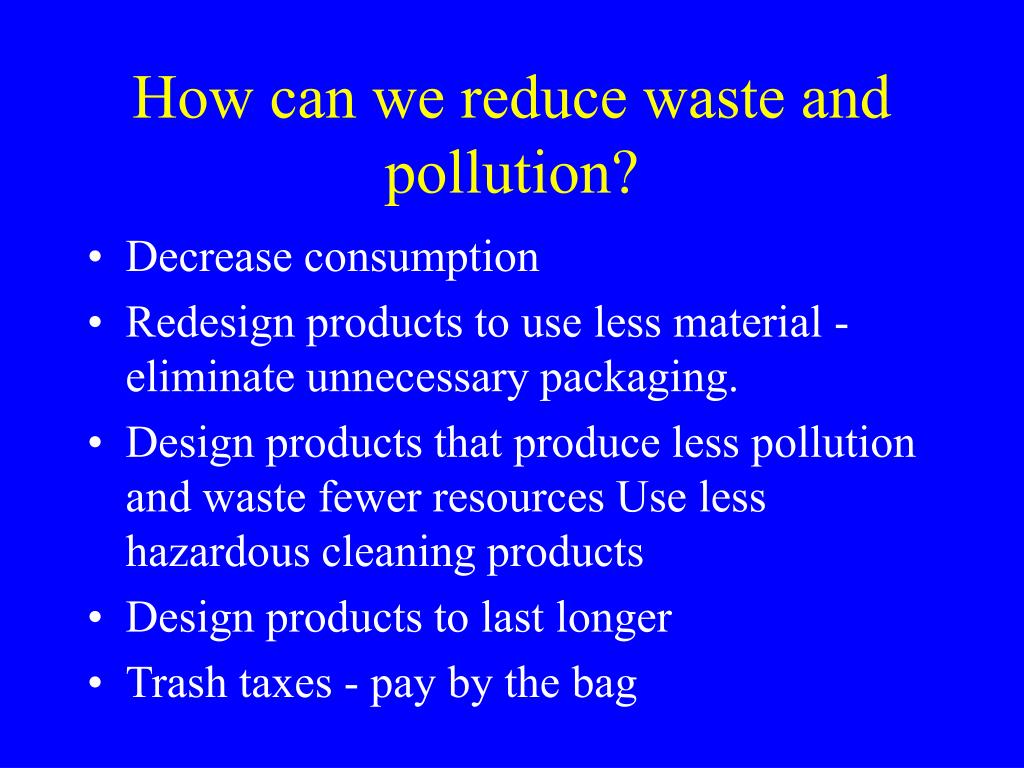 How can we reduce waste and pollution?

• Decrease consumption
• Redesign products to use less material - eliminate unnecessary packaging.
• Design products that produce less pollution and waste fewer resources Use less hazardous cleaning products
• Design products to last longer
• Trash taxes - pay by the bag